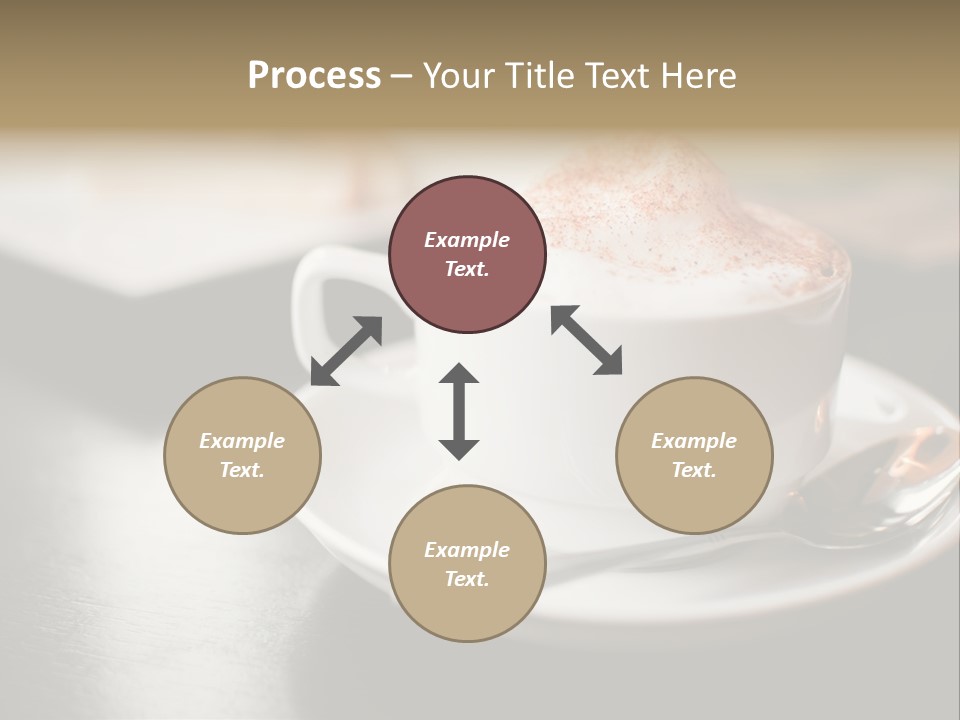 Process – Your Title Text Here

Example Text.

Example Text.

Example Text.

Example Text.